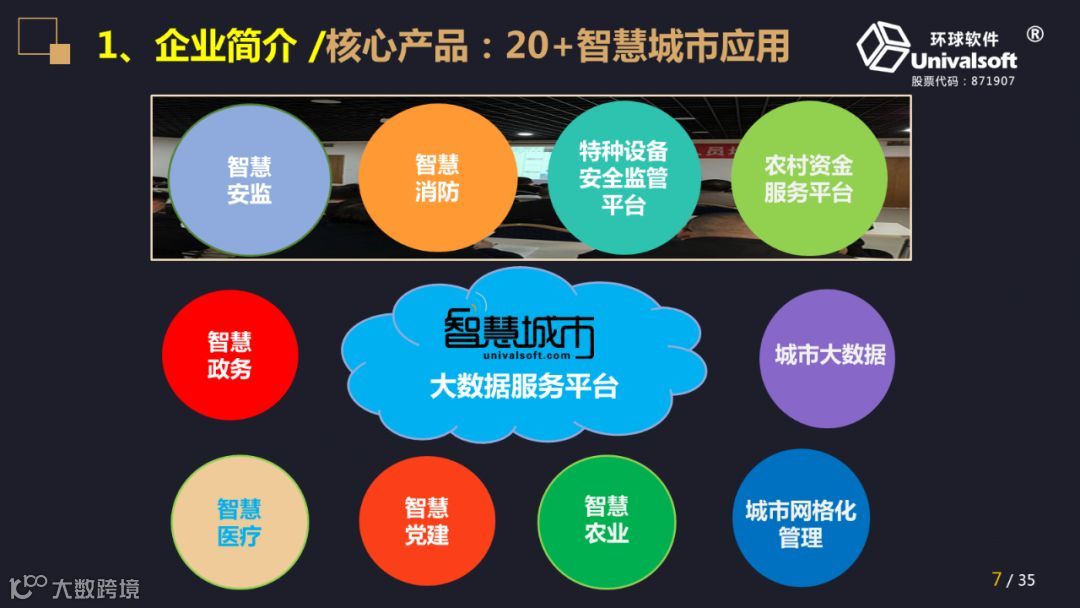 1、企业简介 /核心产品：20+智慧城市应用

环球软件 ®
Univalsoft
股票代码：871907

智慧安监

智慧消防

特种设备安全监管平台

农村资金服务平台

智慧政务

智慧城市
univalsoft.com
大数据服务平台

城市大数据

智慧医疗

智慧党建

智慧农业

城市网格化管理

大数跨境

7 / 35